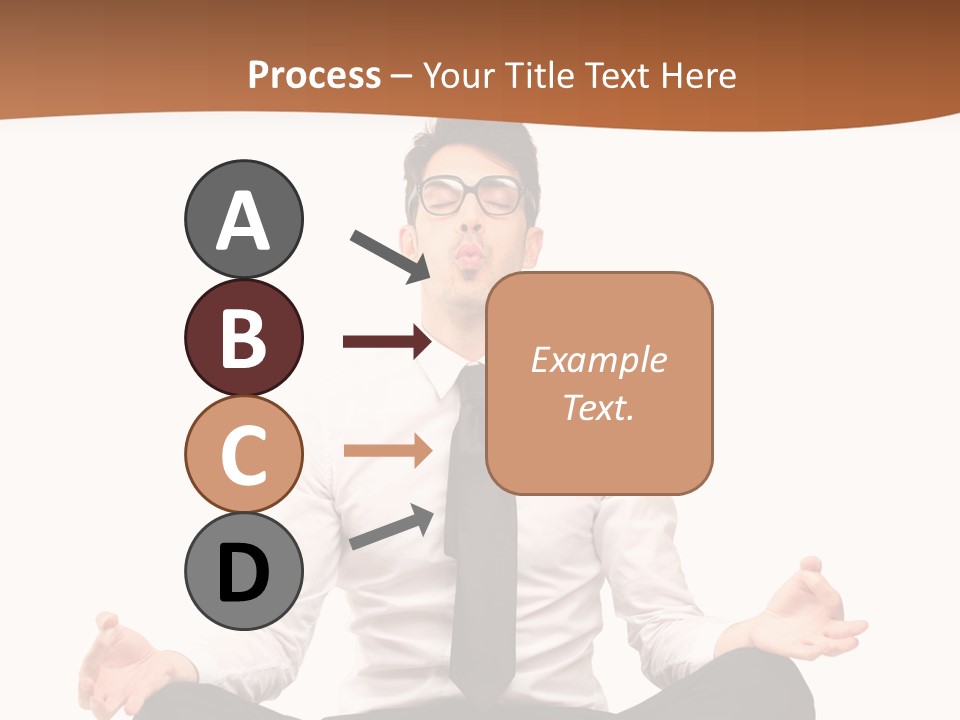 Process – Your Title Text Here

A

B

C

D

Example Text.